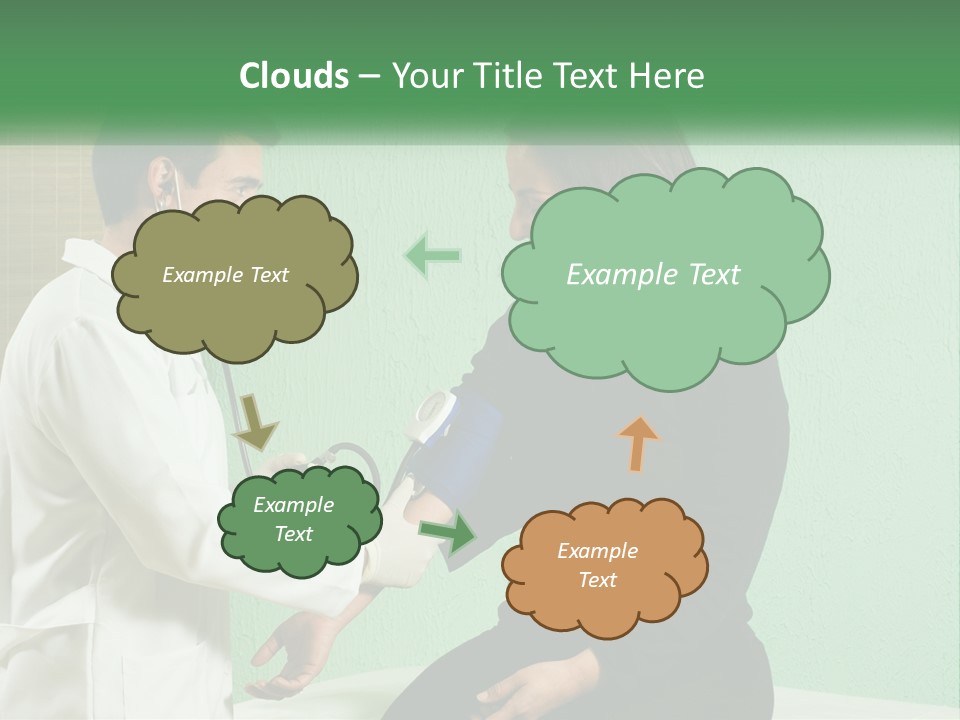 Clouds – Your Title Text Here

Example Text

Example Text

Example Text

Example Text